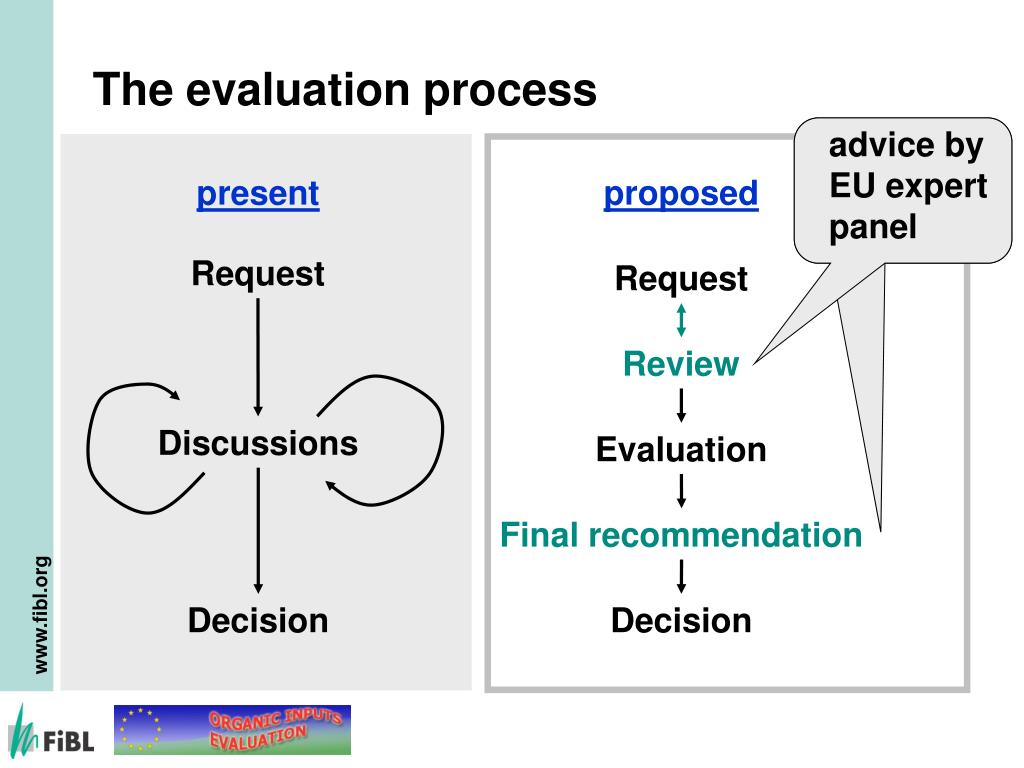 The evaluation process

present

Request

Discussions

Decision

proposed

Request

Review

Evaluation

Final recommendation

Decision

advice by EU expert panel

www.fibl.org

FiBL

ORGANIC INPUTS EVALUATION